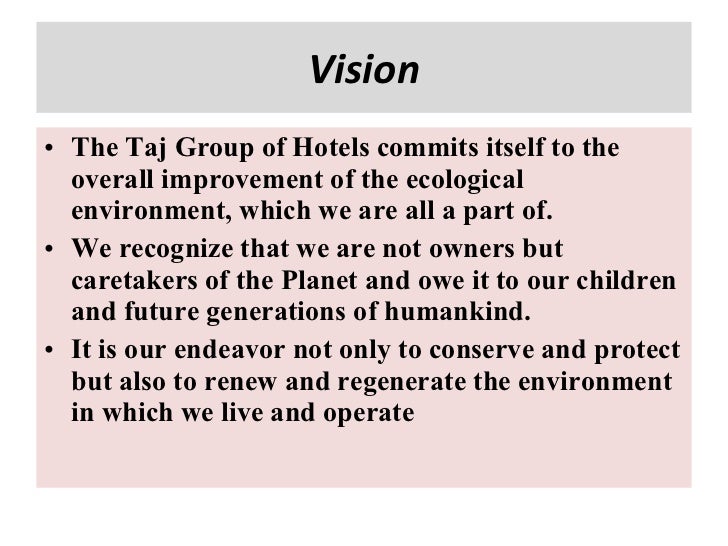 Vision

• The Taj Group of Hotels commits itself to the overall improvement of the ecological environment, which we are all a part of.
• We recognize that we are not owners but caretakers of the Planet and owe it to our children and future generations of humankind.
• It is our endeavor not only to conserve and protect but also to renew and regenerate the environment in which we live and operate